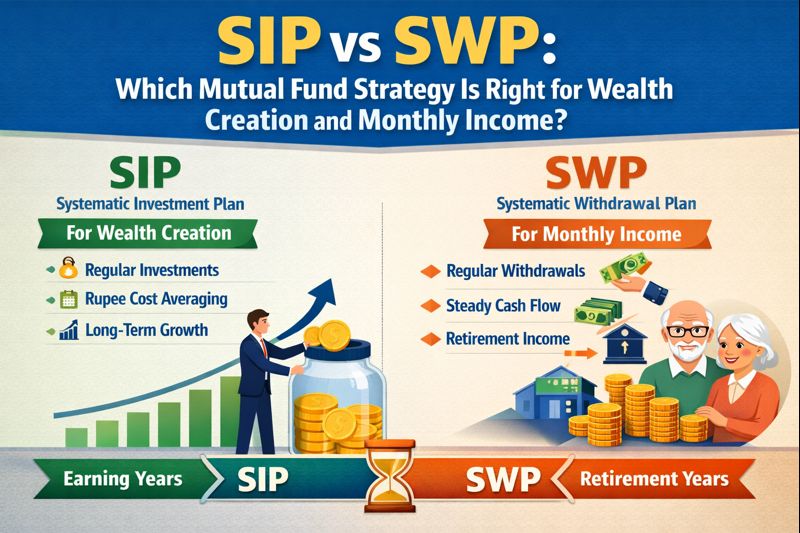 SIP vs SWP:
Which Mutual Fund Strategy Is Right for Wealth Creation and Monthly Income?

SIP
Systematic Investment Plan
For Wealth Creation
Regular Investments
Rupee Cost Averaging
Long-Term Growth

SWP
Systematic Withdrawal Plan
For Monthly Income
Regular Withdrawals
Steady Cash Flow
Retirement Income

Earning Years
SIP
SWP
Retirement Years